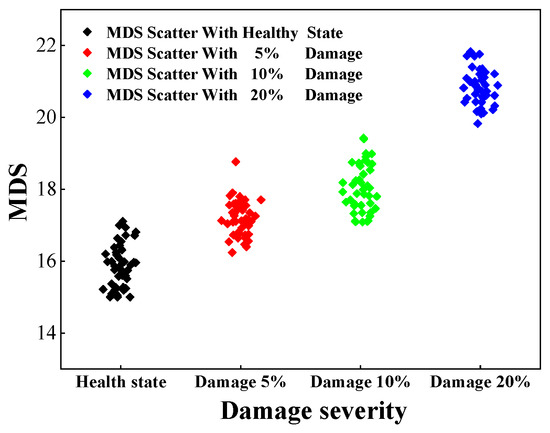 MDS Scatter With Healthy State
MDS Scatter With 5% Damage
MDS Scatter With 10% Damage
MDS Scatter With 20% Damage

22
20
18
16
14

MDS

Health state
Damage 5%
Damage 10%
Damage 20%

Damage severity